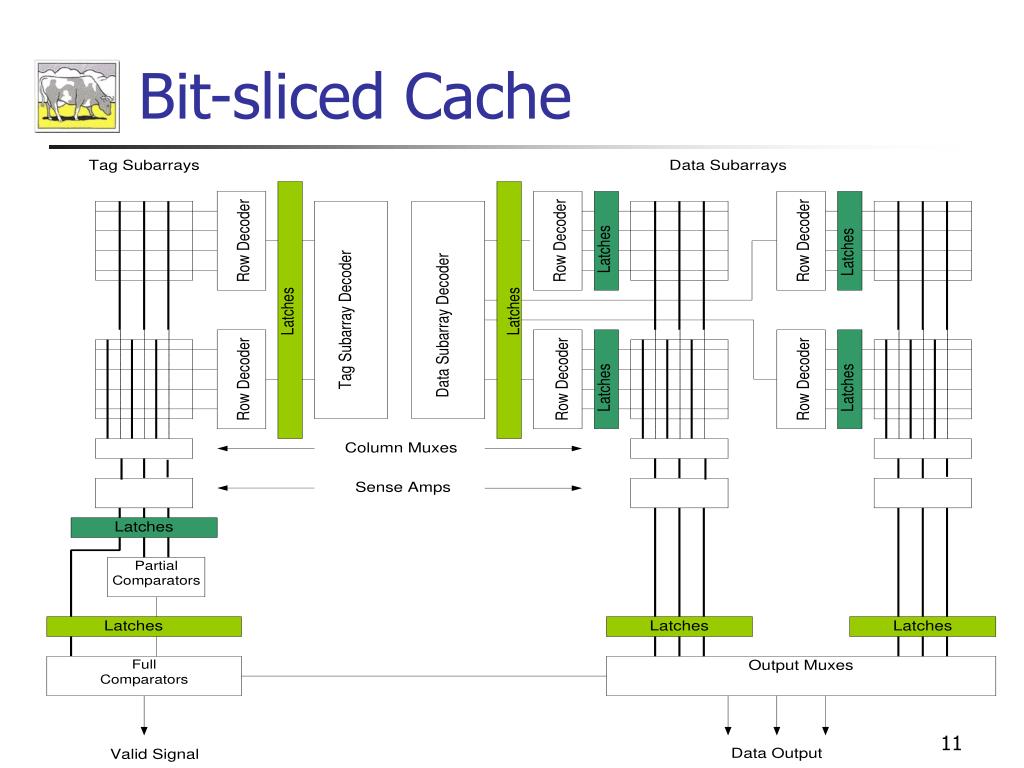 Bit-sliced Cache

Tag Subarrays

Data Subarrays

Row Decoder

Latches

Tag Subarray Decoder

Data Subarray Decoder

Latches

Row Decoder

Latches

Row Decoder

Latches

Row Decoder

Row Decoder

Latches

Row Decoder

Latches

Column Muxes

Sense Amps

Latches

Partial Comparators

Latches

Latches

Latches

Full Comparators

Output Muxes

Valid Signal

Data Output

11